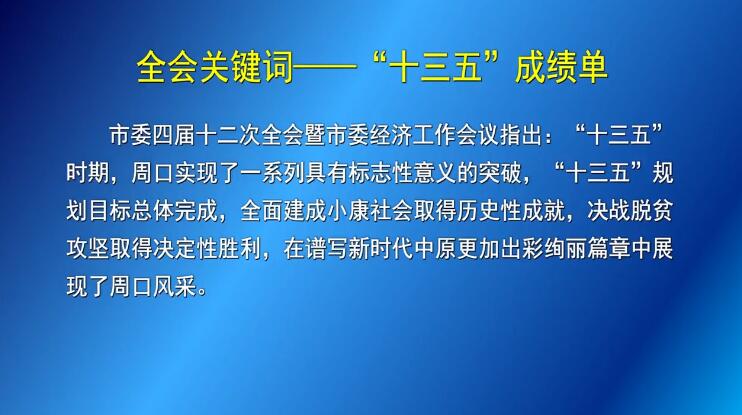 全会关键词——“十三五”成绩单

市委四届十二次全会暨市委经济工作会议指出：“十三五”时期，周口实现了一系列具有标志性意义的突破，“十三五”规划目标总体完成，全面建成小康社会取得历史性成就，决战脱贫攻坚取得决定性胜利，在谱写新时代中原更加出彩绚丽篇章中展现了周口风采。